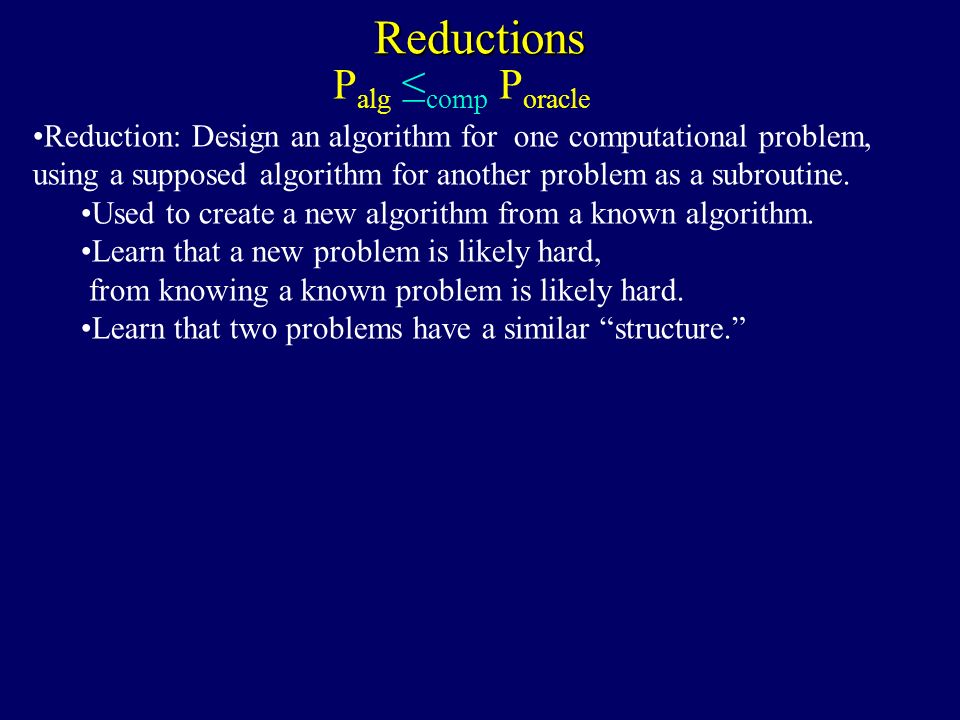 Reductions

$P_{alg} \leq_{comp} P_{oracle}$

•Reduction: Design an algorithm for one computational problem, using a supposed algorithm for another problem as a subroutine.

•Used to create a new algorithm from a known algorithm.

•Learn that a new problem is likely hard, from knowing a known problem is likely hard.

•Learn that two problems have a similar “structure.”